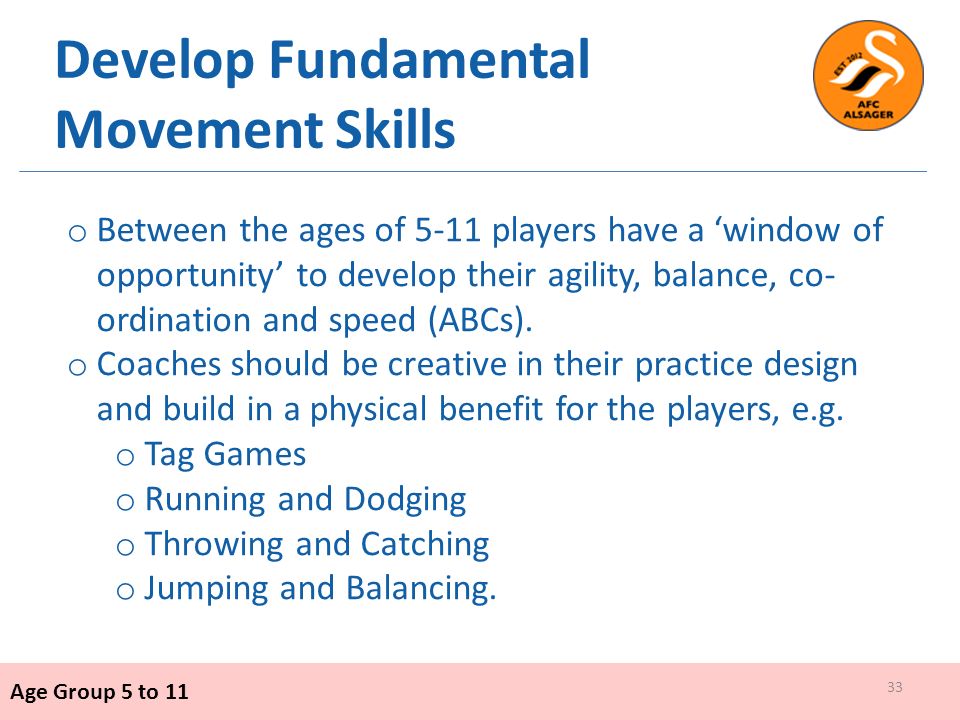 Develop Fundamental Movement Skills

EST 2012
AFC
ALSAGER

o Between the ages of 5-11 players have a ‘window of opportunity’ to develop their agility, balance, co-ordination and speed (ABCs).
o Coaches should be creative in their practice design and build in a physical benefit for the players, e.g.
o Tag Games
o Running and Dodging
o Throwing and Catching
o Jumping and Balancing.

Age Group 5 to 11

33